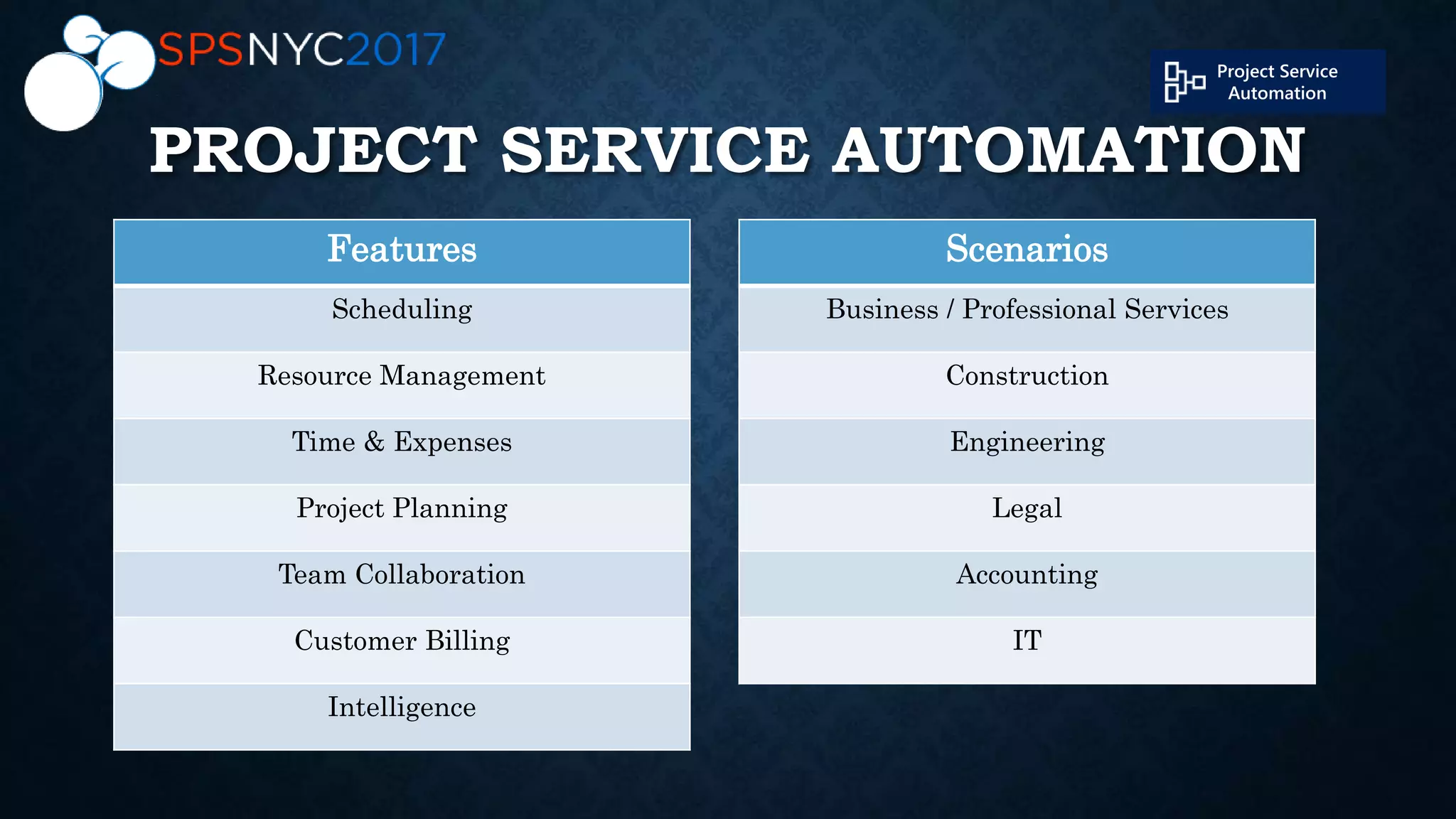 SPSNYC2017

Project Service Automation

PROJECT SERVICE AUTOMATION

| Features |
|---|
| Scheduling |
| Resource Management |
| Time & Expenses |
| Project Planning |
| Team Collaboration |
| Customer Billing |
| Intelligence |

| Scenarios |
|---|
| Business / Professional Services |
| Construction |
| Engineering |
| Legal |
| Accounting |
| IT |